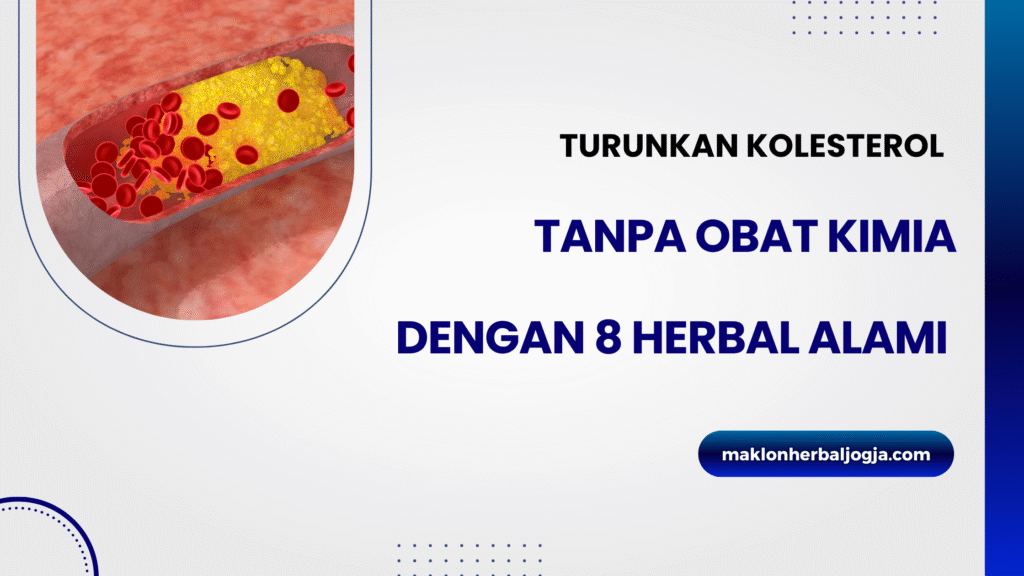 TURUNKAN KOLESTEROL

TANPA OBAT KIMIA

DENGAN 8 HERBAL ALAMI

maklonherbaljogja.com